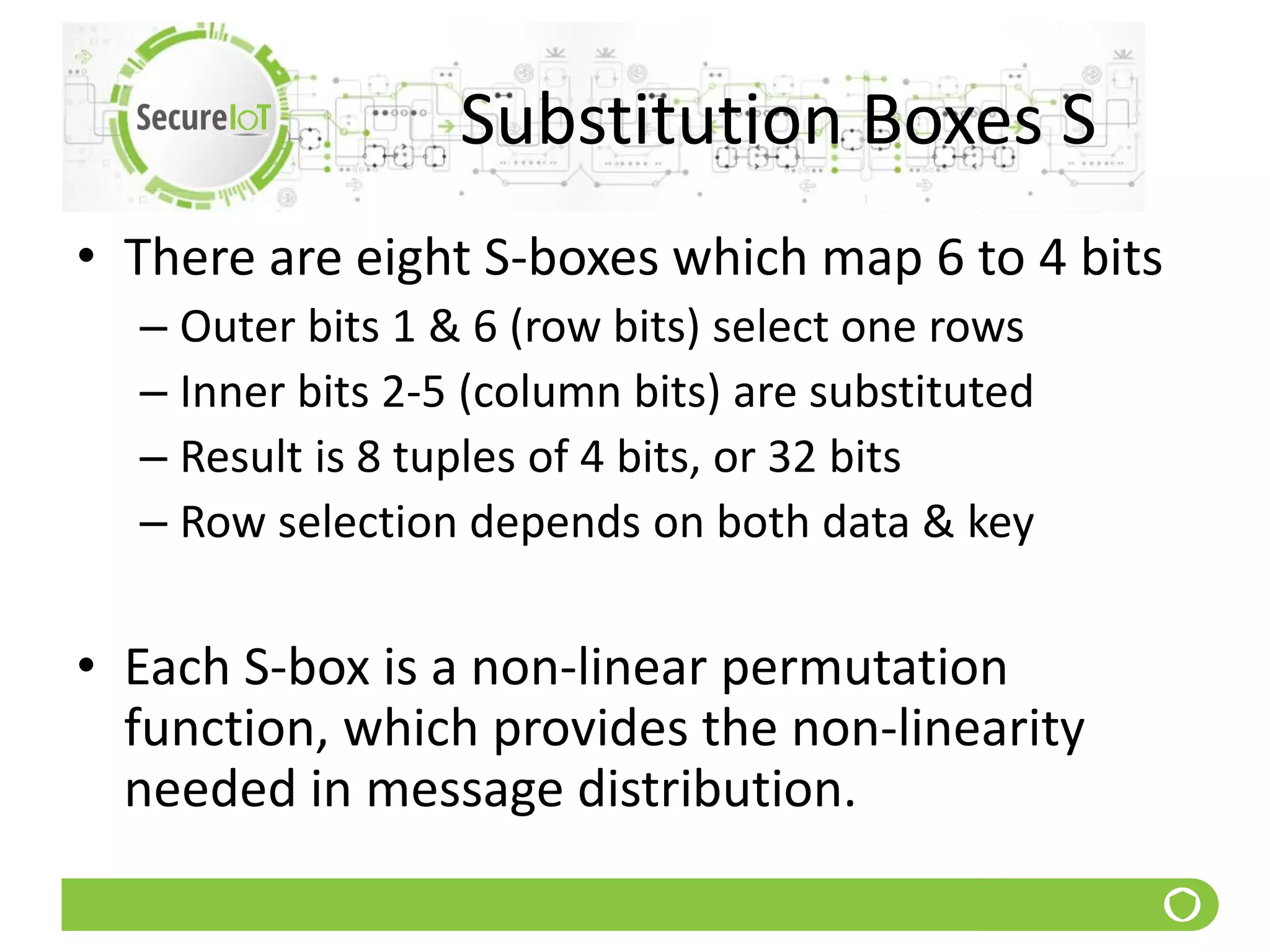 SecureIoT

Substitution Boxes S

• There are eight S-boxes which map 6 to 4 bits
– Outer bits 1 & 6 (row bits) select one rows
– Inner bits 2-5 (column bits) are substituted
– Result is 8 tuples of 4 bits, or 32 bits
– Row selection depends on both data & key

• Each S-box is a non-linear permutation function, which provides the non-linearity needed in message distribution.